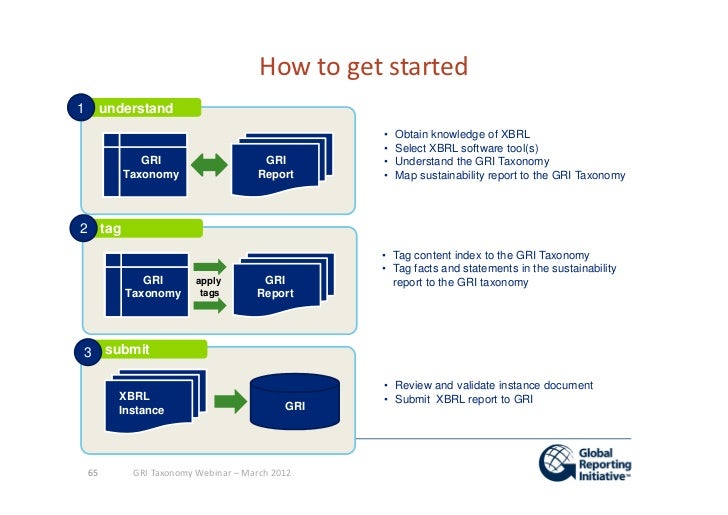 How to get started

1 understand

GRI Taxonomy

GRI Report

• Obtain knowledge of XBRL
• Select XBRL software tool(s)
• Understand the GRI Taxonomy
• Map sustainability report to the GRI Taxonomy

2 tag

GRI Taxonomy

apply tags

GRI Report

• Tag content index to the GRI Taxonomy
• Tag facts and statements in the sustainability report to the GRI taxonomy

3 submit

XBRL Instance

GRI

• Review and validate instance document
• Submit XBRL report to GRI

65 GRI Taxonomy Webinar – March 2012

Global Reporting Initiative™